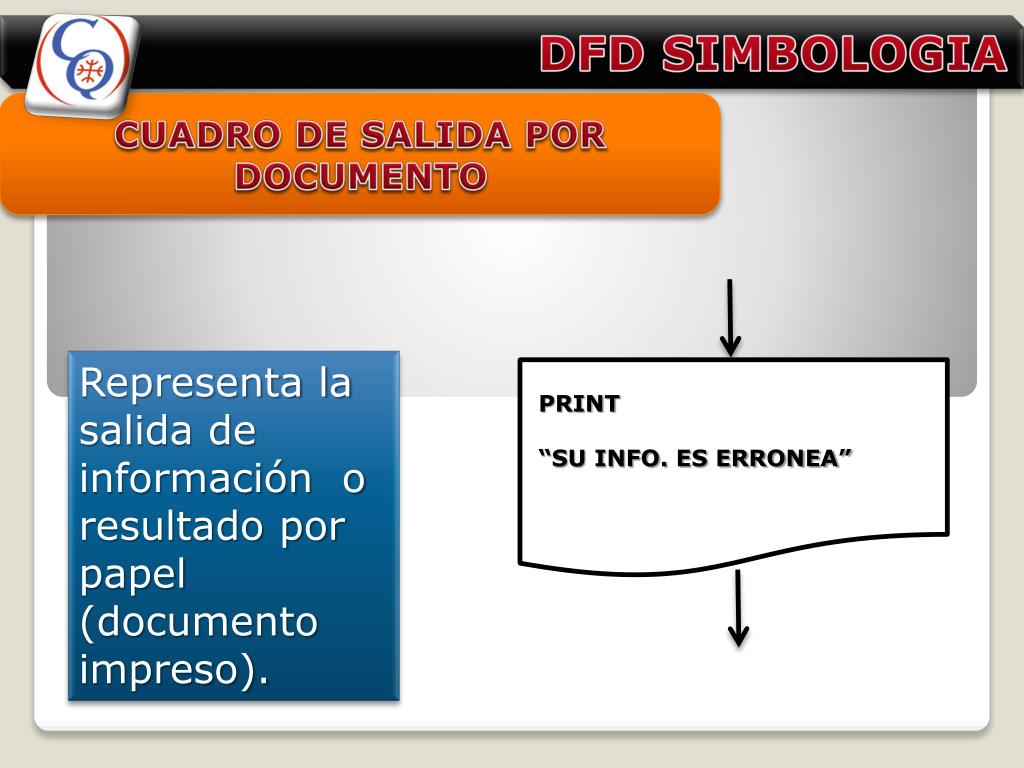 DFD SIMBOLOGIA

CUADRO DE SALIDA POR DOCUMENTO

Representa la salida de información o resultado por papel (documento impreso).

PRINT

“SU INFO. ES ERRONEA”